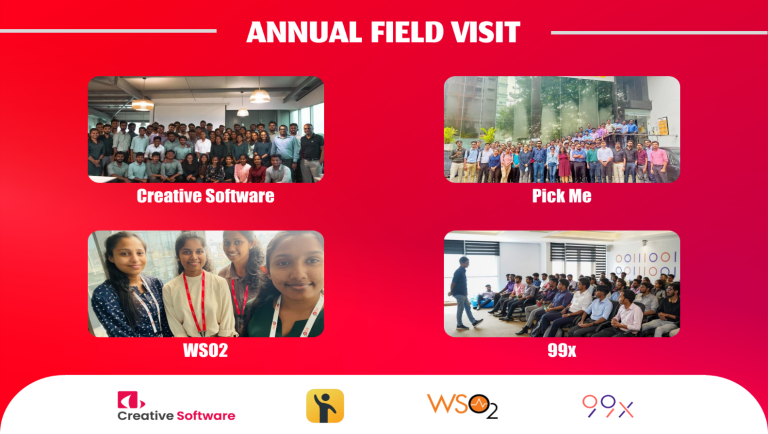 ANNUAL FIELD VISIT

Creative Software

Pick Me

WSO2

99x

Creative Software

WSO2

99x